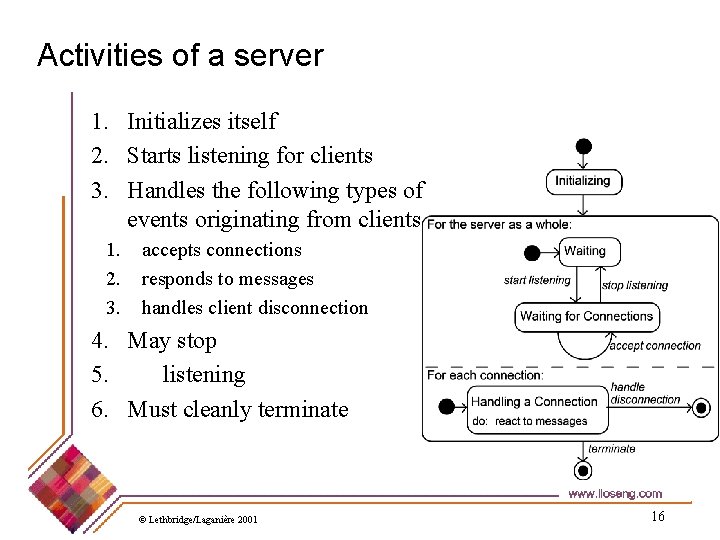 Activities of a server

1. Initializes itself
2. Starts listening for clients
3. Handles the following types of events originating from clients
   1. accepts connections
   2. responds to messages
   3. handles client disconnection
4. May stop
5. listening
6. Must cleanly terminate

Initializing

For the server as a whole:

Waiting

start listening

stop listening

Waiting for Connections

accept connection

For each connection:

Handling a Connection
do: react to messages

handle disconnection

terminate

www.lloseng.com

© Lethbridge/Laganière 2001

16